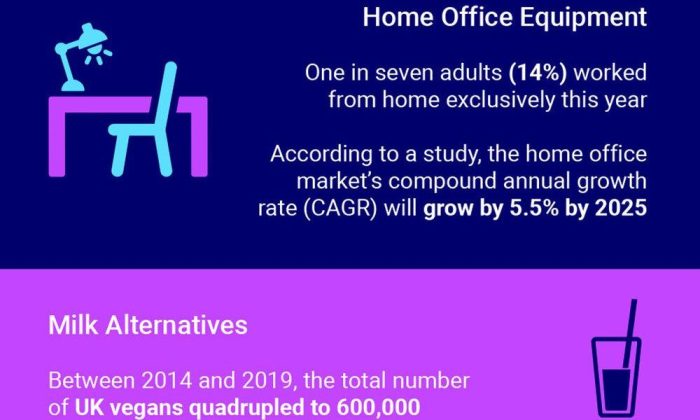 Home Office Equipment

One in seven adults (14%) worked from home exclusively this year

According to a study, the home office market's compound annual growth rate (CAGR) will grow by 5.5% by 2025

Milk Alternatives

Between 2014 and 2019, the total number of UK vegans quadrupled to 600,000